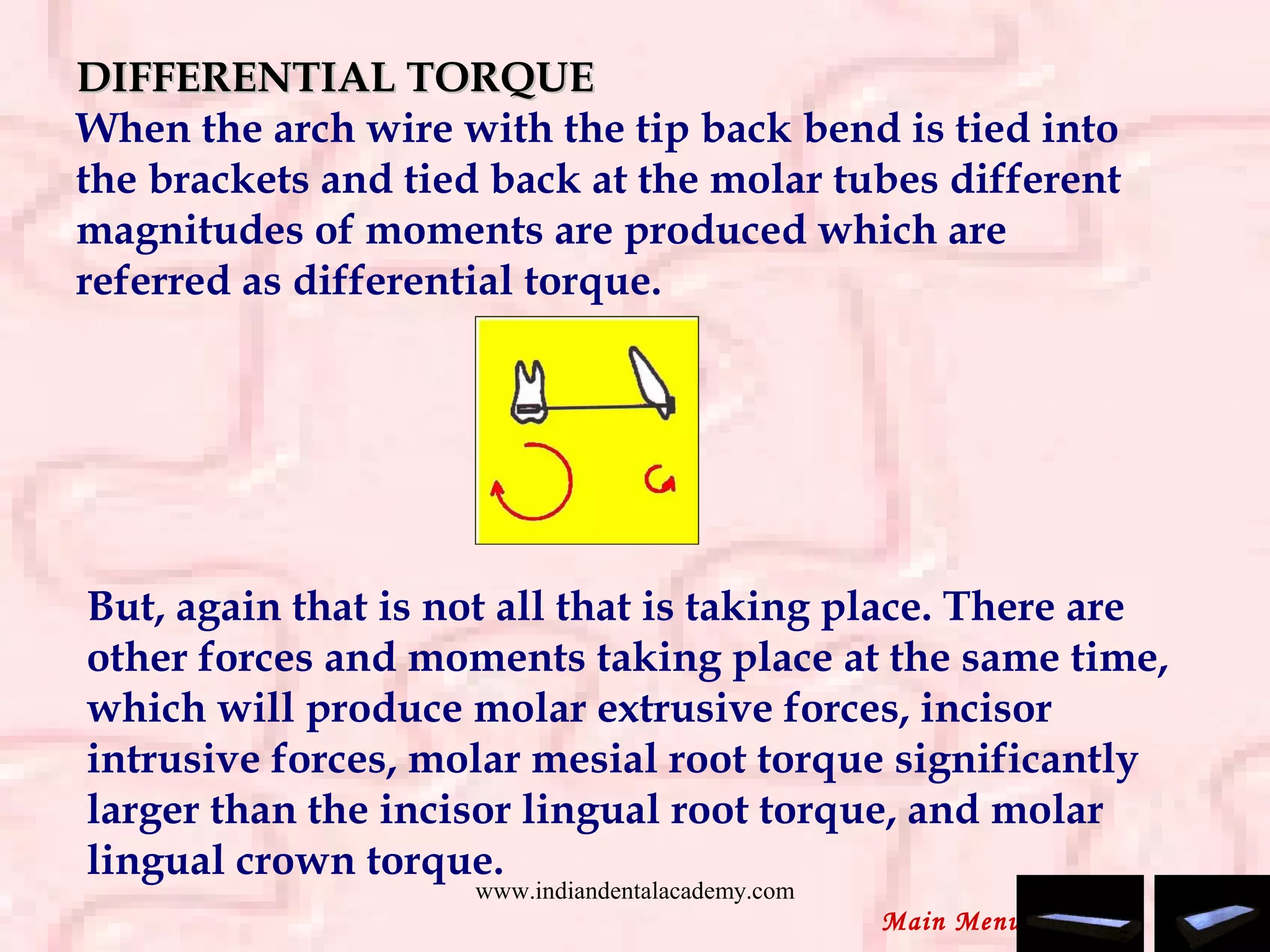 DIFFERENTIAL TORQUE

When the arch wire with the tip back bend is tied into the brackets and tied back at the molar tubes different magnitudes of moments are produced which are referred as differential torque.

But, again that is not all that is taking place. There are other forces and moments taking place at the same time, which will produce molar extrusive forces, incisor intrusive forces, molar mesial root torque significantly larger than the incisor lingual root torque, and molar lingual crown torque.

www.indiandentalacademy.com

Main Menu